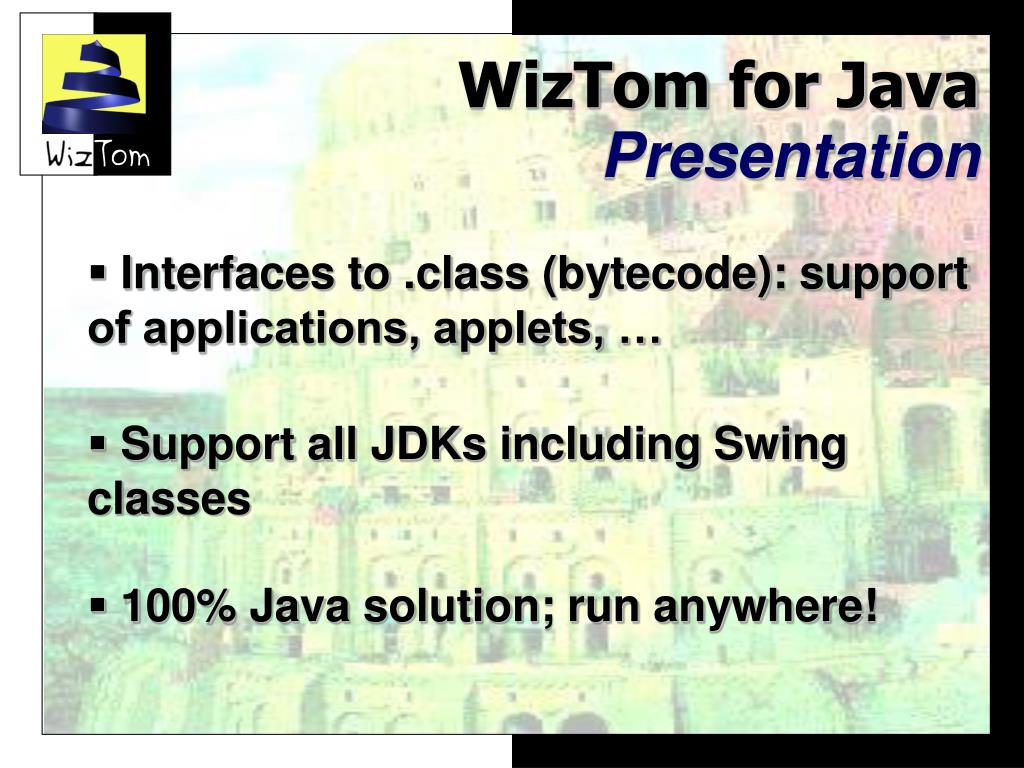 WizTom

WizTom for Java
Presentation

▪ Interfaces to .class (bytecode): support of applications, applets, …

▪ Support all JDKs including Swing classes

▪ 100% Java solution; run anywhere!